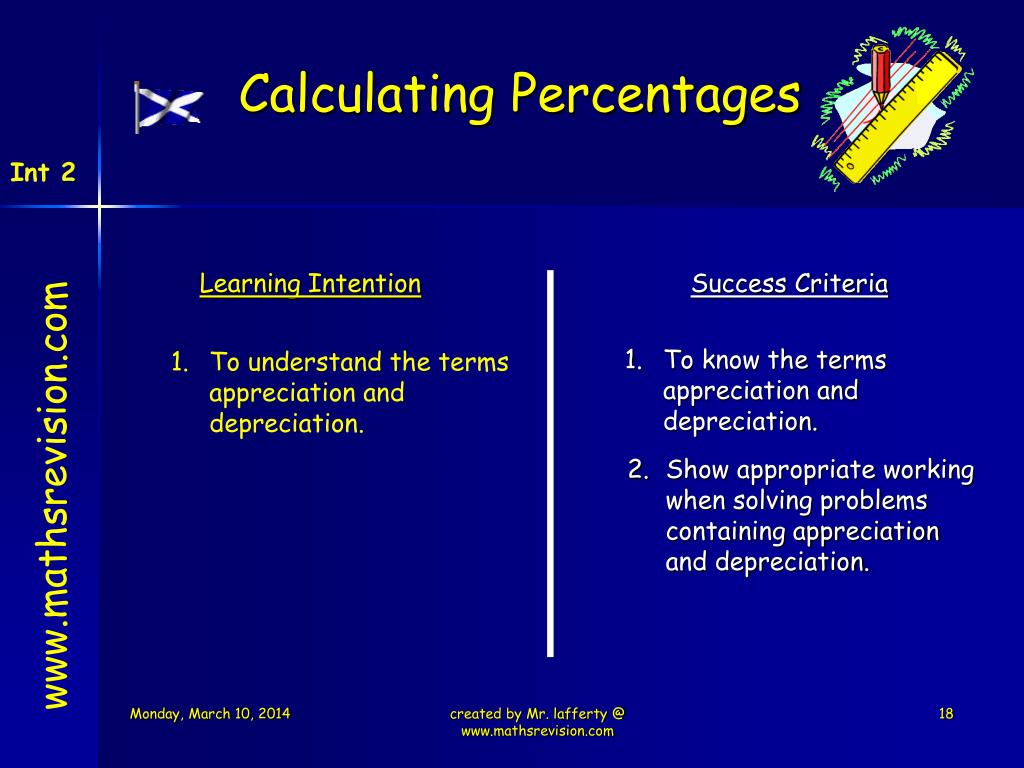 Calculating Percentages

Int 2

www.mathsrevision.com

Learning Intention

1. To understand the terms appreciation and depreciation.

Success Criteria

1. To know the terms appreciation and depreciation.

2. Show appropriate working when solving problems containing appreciation and depreciation.

Monday, March 10, 2014

created by Mr. lafferty @ www.mathsrevision.com

18